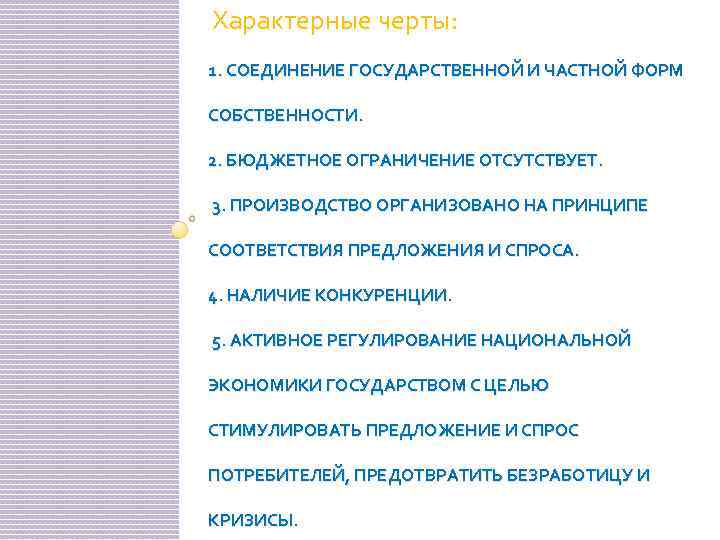 Характерные черты:

1. СОЕДИНЕНИЕ ГОСУДАРСТВЕННОЙ И ЧАСТНОЙ ФОРМ СОБСТВЕННОСТИ.

2. БЮДЖЕТНОЕ ОГРАНИЧЕНИЕ ОТСУТСТВУЕТ.

3. ПРОИЗВОДСТВО ОРГАНИЗОВАНО НА ПРИНЦИПЕ СООТВЕТСТВИЯ ПРЕДЛОЖЕНИЯ И СПРОСА.

4. НАЛИЧИЕ КОНКУРЕНЦИИ.

5. АКТИВНОЕ РЕГУЛИРОВАНИЕ НАЦИОНАЛЬНОЙ ЭКОНОМИКИ ГОСУДАРСТВОМ С ЦЕЛЬЮ СТИМУЛИРОВАТЬ ПРЕДЛОЖЕНИЕ И СПРОС ПОТРЕБИТЕЛЕЙ, ПРЕДОТВРАТИТЬ БЕЗРАБОТИЦУ И КРИЗИСЫ.